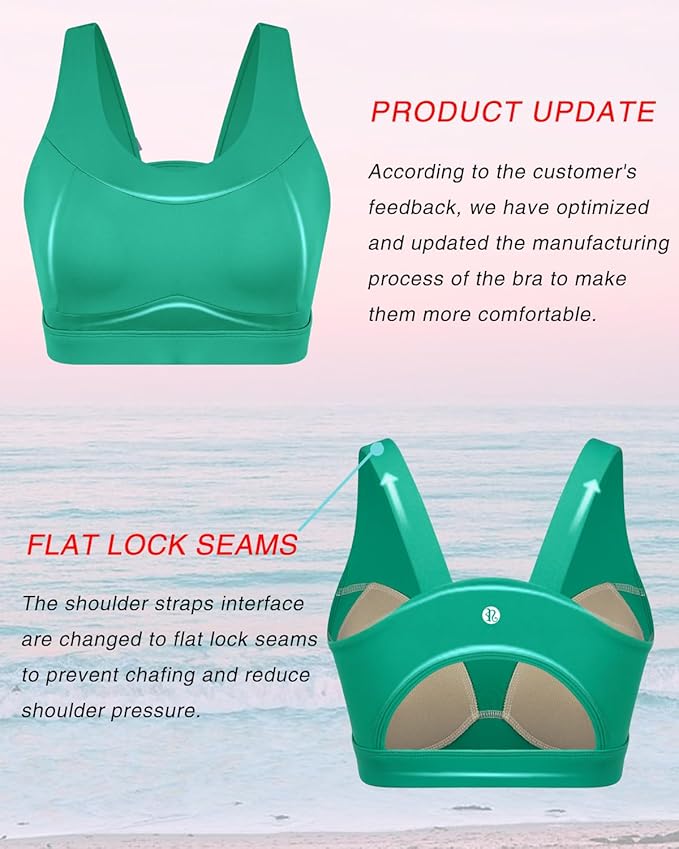 PRODUCT UPDATE

According to the customer's feedback, we have optimized and updated the manufacturing process of the bra to make them more comfortable.

FLAT LOCK SEAMS

The shoulder straps interface are changed to flat lock seams to prevent chafing and reduce shoulder pressure.